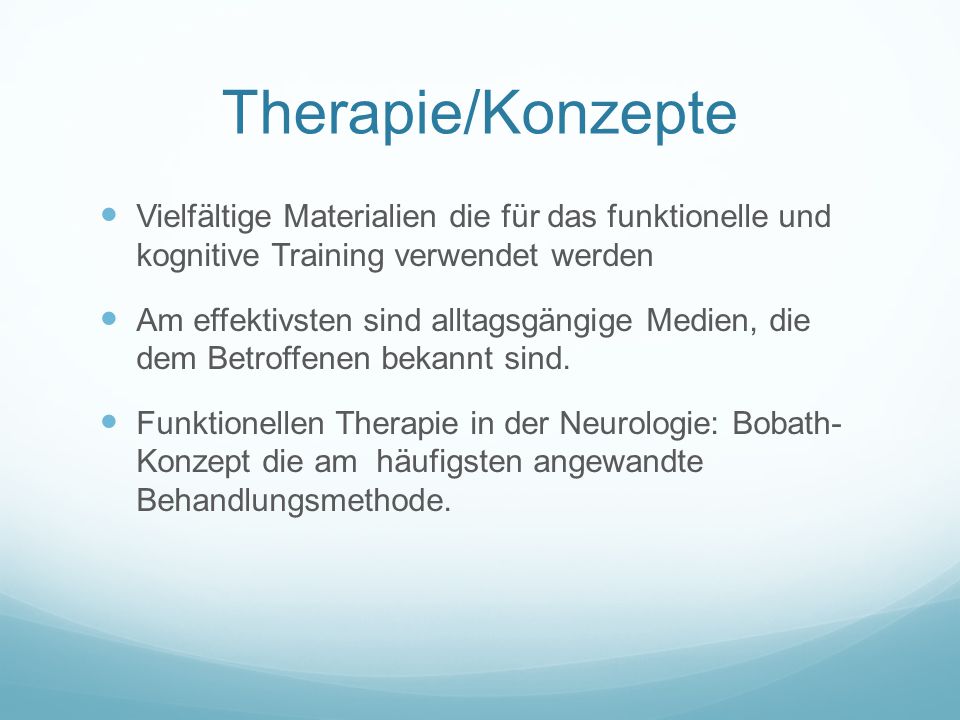 Therapie/Konzepte

- Vielfältige Materialien die für das funktionelle und kognitive Training verwendet werden

- Am effektivsten sind alltagsgängige Medien, die dem Betroffenen bekannt sind.

- Funktionellen Therapie in der Neurologie: Bobath-Konzept die am häufigsten angewandte Behandlungsmethode.